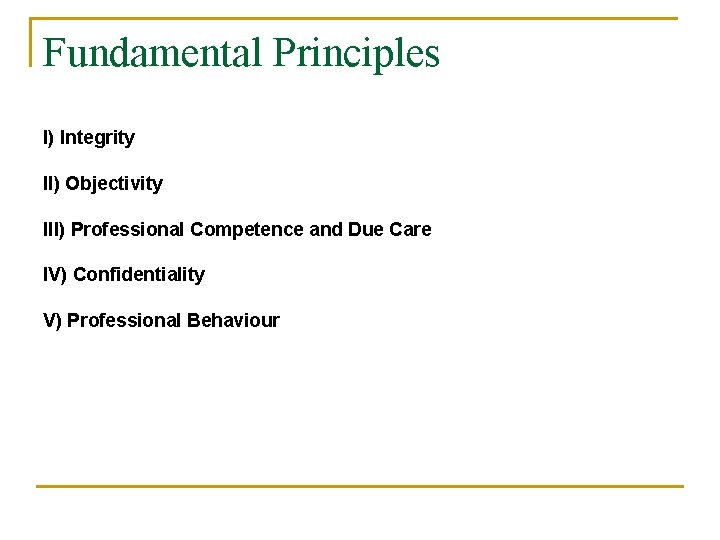 Fundamental Principles

I) Integrity

II) Objectivity

III) Professional Competence and Due Care

IV) Confidentiality

V) Professional Behaviour